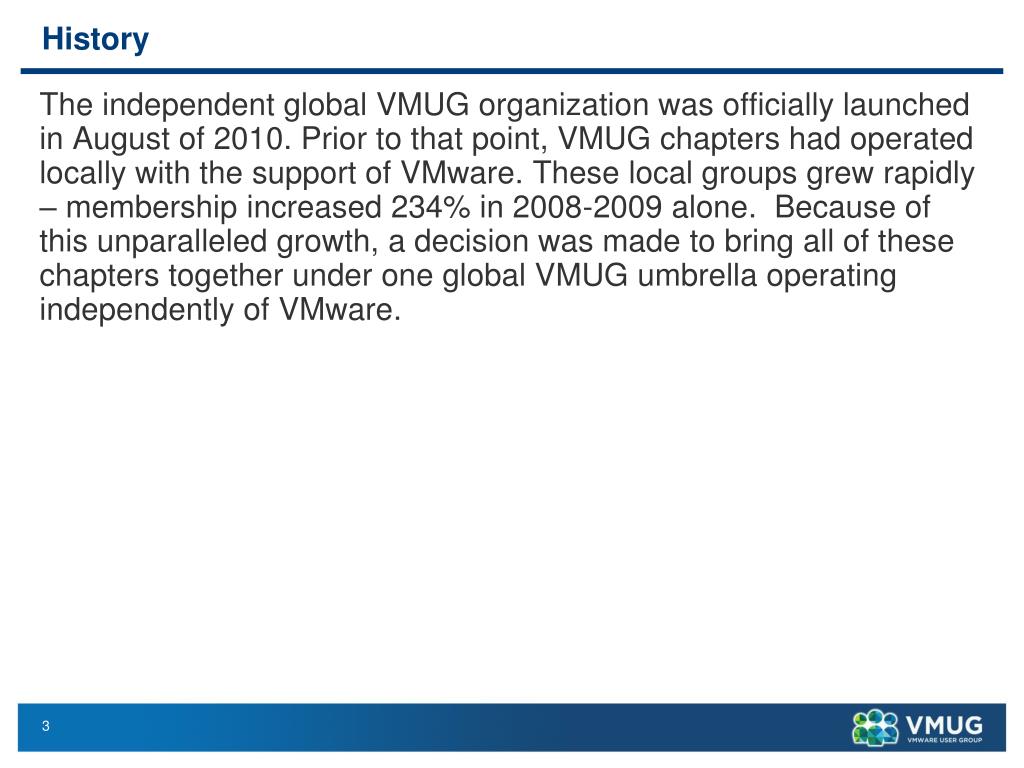 History

The independent global VMUG organization was officially launched in August of 2010. Prior to that point, VMUG chapters had operated locally with the support of VMware. These local groups grew rapidly – membership increased 234% in 2008-2009 alone. Because of this unparalleled growth, a decision was made to bring all of these chapters together under one global VMUG umbrella operating independently of VMware.

3

VMUG
VMWARE USER GROUP